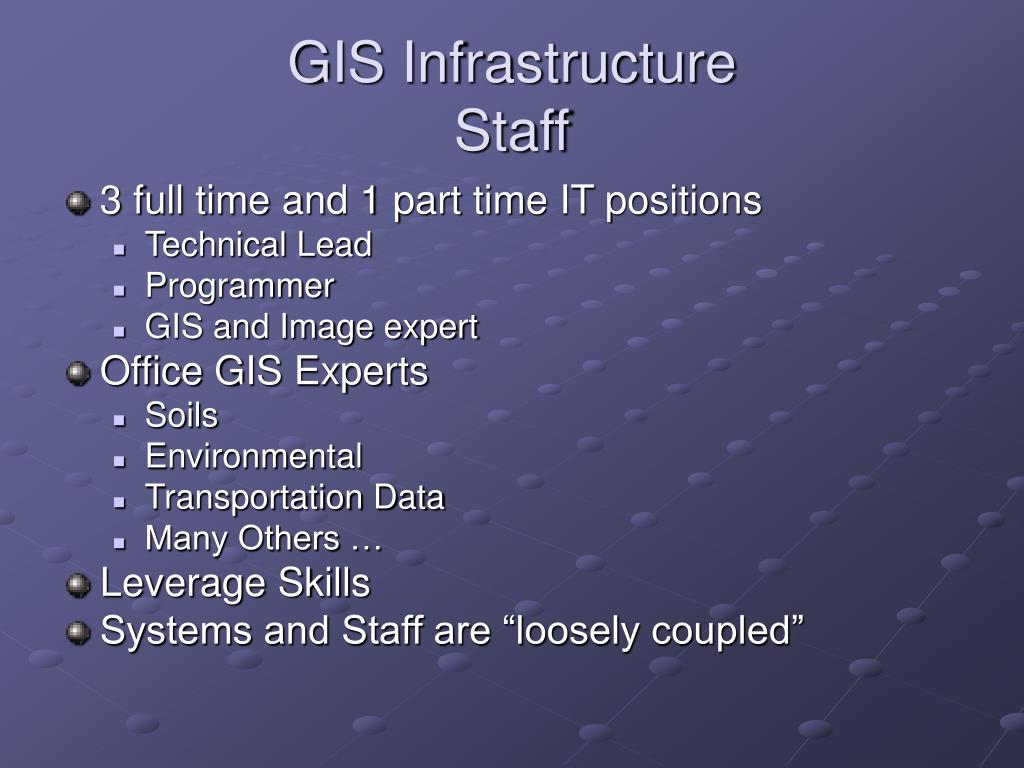 GIS Infrastructure
Staff

- 3 full time and 1 part time IT positions
  - Technical Lead
  - Programmer
  - GIS and Image expert
- Office GIS Experts
  - Soils
  - Environmental
  - Transportation Data
  - Many Others …
- Leverage Skills
- Systems and Staff are “loosely coupled”